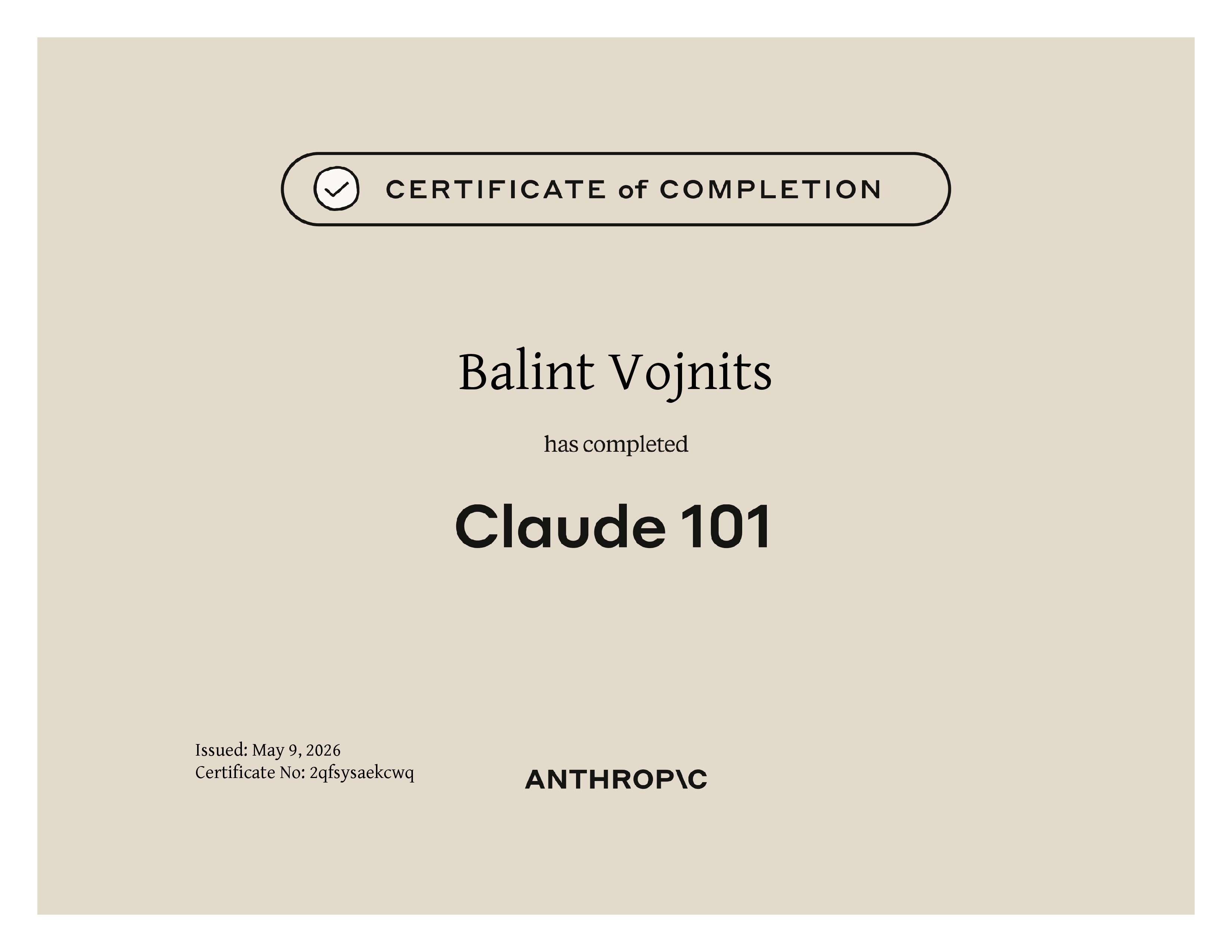 CERTIFICATE of COMPLETION

Balint Vojnits

has completed

Claude 101

Issued: May 9, 2026
Certificate No: 2qfsysaekcwq

ANTHROP\C